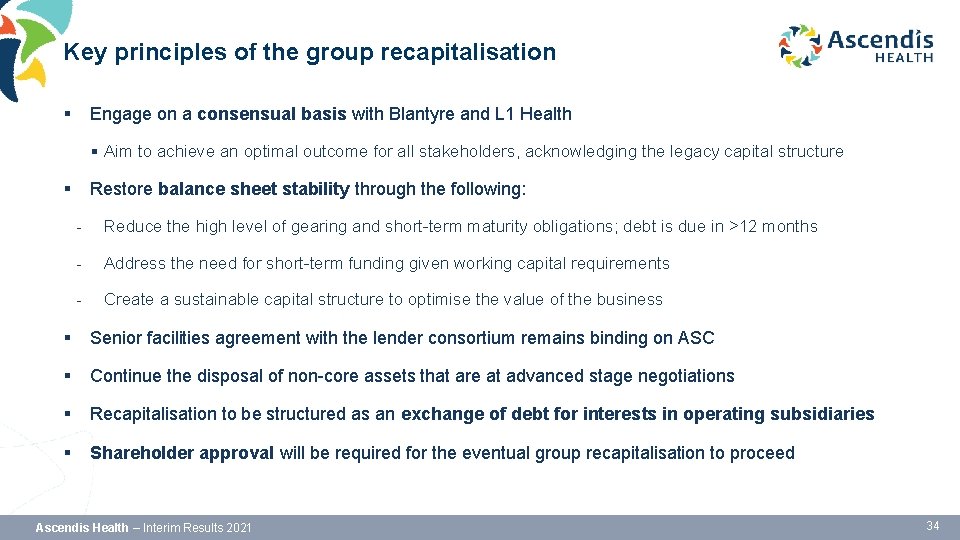 Key principles of the group recapitalisation

Ascendis HEALTH

▪ Engage on a consensual basis with Blantyre and L1 Health

▪ Aim to achieve an optimal outcome for all stakeholders, acknowledging the legacy capital structure

▪ Restore balance sheet stability through the following:

- Reduce the high level of gearing and short-term maturity obligations; debt is due in >12 months

- Address the need for short-term funding given working capital requirements

- Create a sustainable capital structure to optimise the value of the business

▪ Senior facilities agreement with the lender consortium remains binding on ASC

▪ Continue the disposal of non-core assets that are at advanced stage negotiations

▪ Recapitalisation to be structured as an exchange of debt for interests in operating subsidiaries

▪ Shareholder approval will be required for the eventual group recapitalisation to proceed

Ascendis Health – Interim Results 2021

34